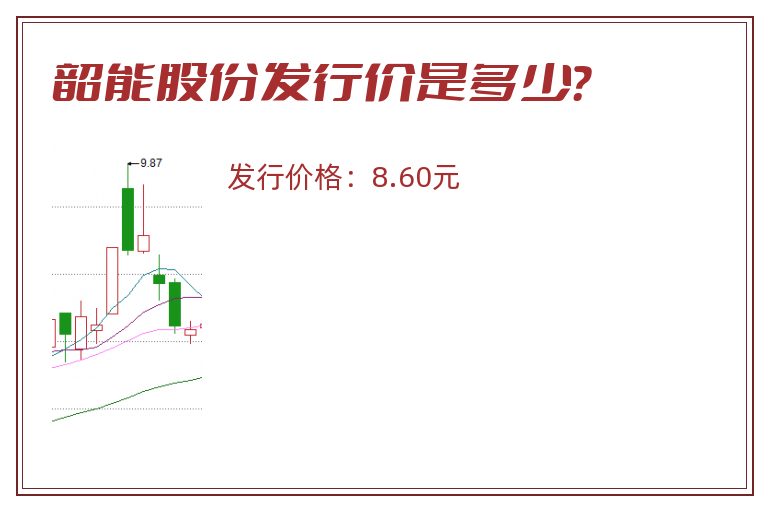 韶能股份发行价是多少?

9.87

发行价格：8.60元